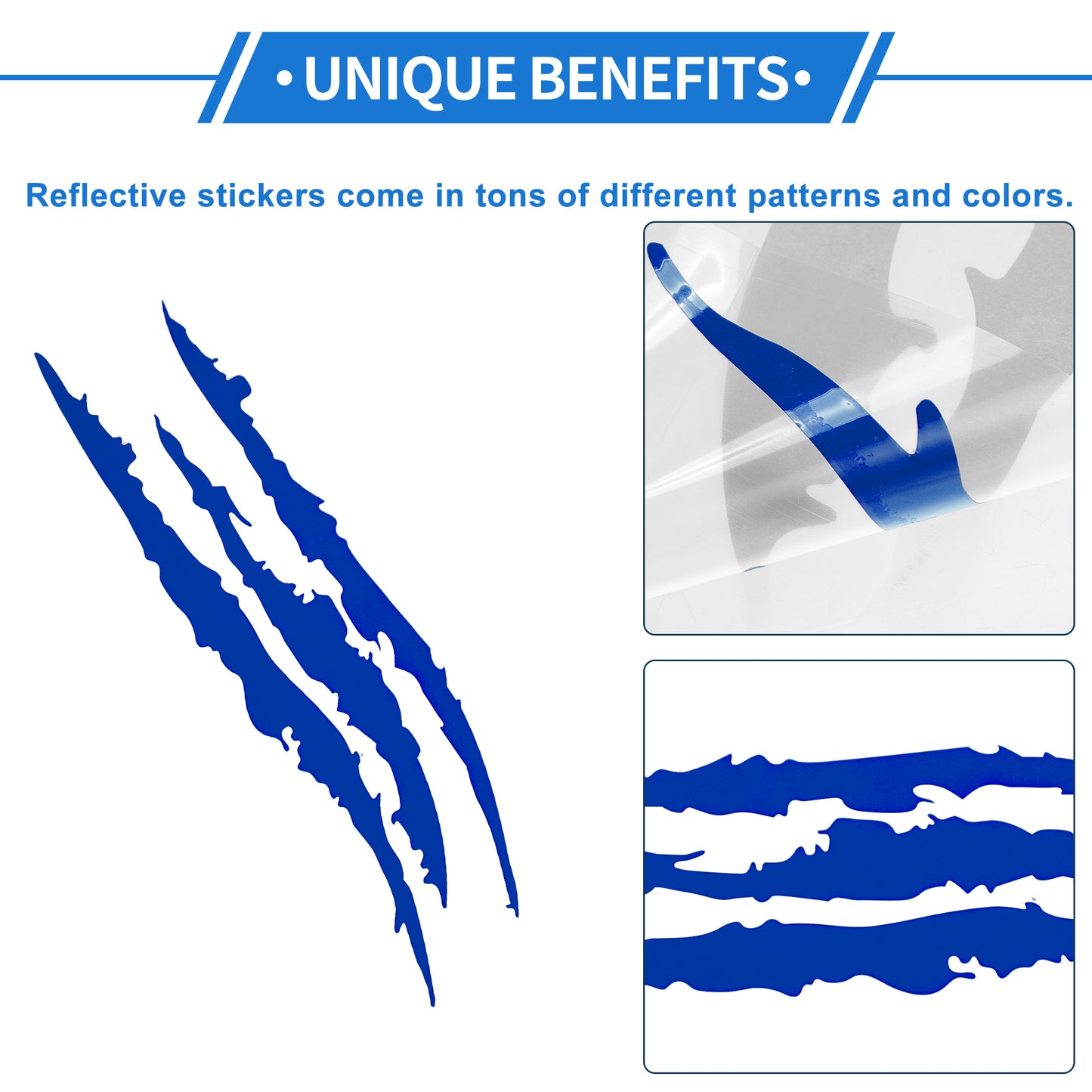 •UNIQUE BENEFITS•

Reflective stickers come in tons of different patterns and colors.